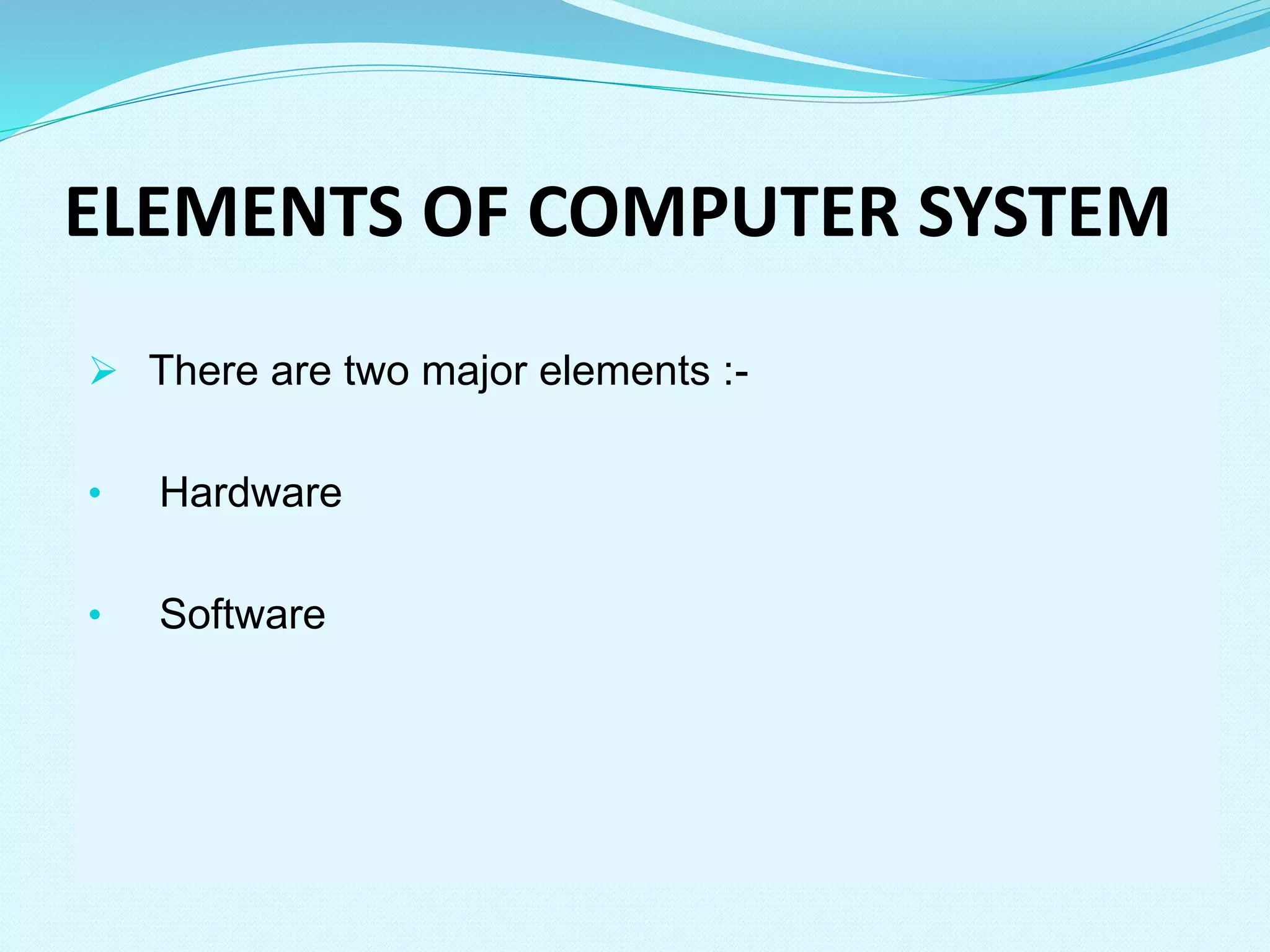 ELEMENTS OF COMPUTER SYSTEM

➢ There are two major elements :-

• Hardware

• Software